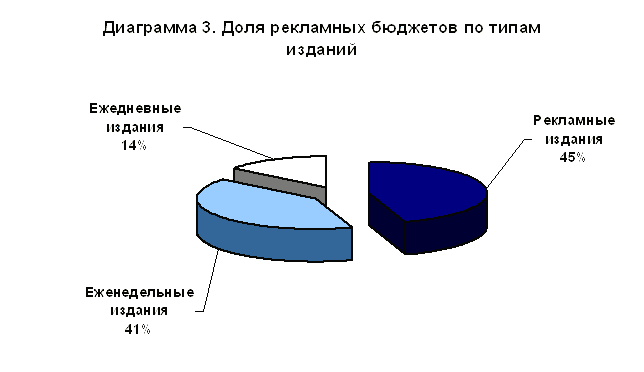 Диаграмма 3. Доля рекламных бюджетов по типам изданий

Ежедневные издания 14%

Рекламные издания 45%

Еженедельные издания 41%